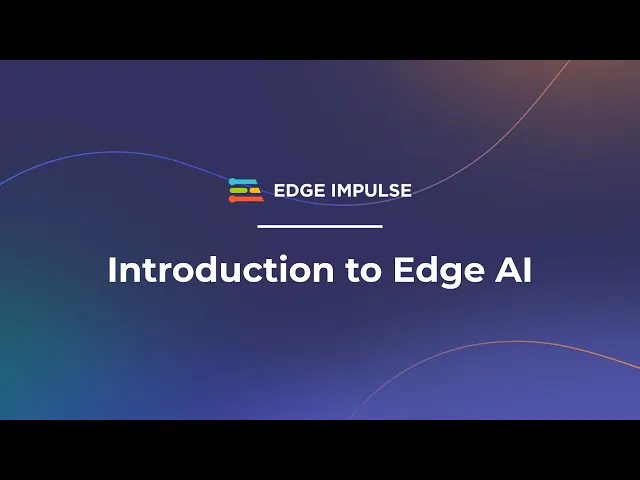 EDGE IMPULSE

Introduction to Edge AI